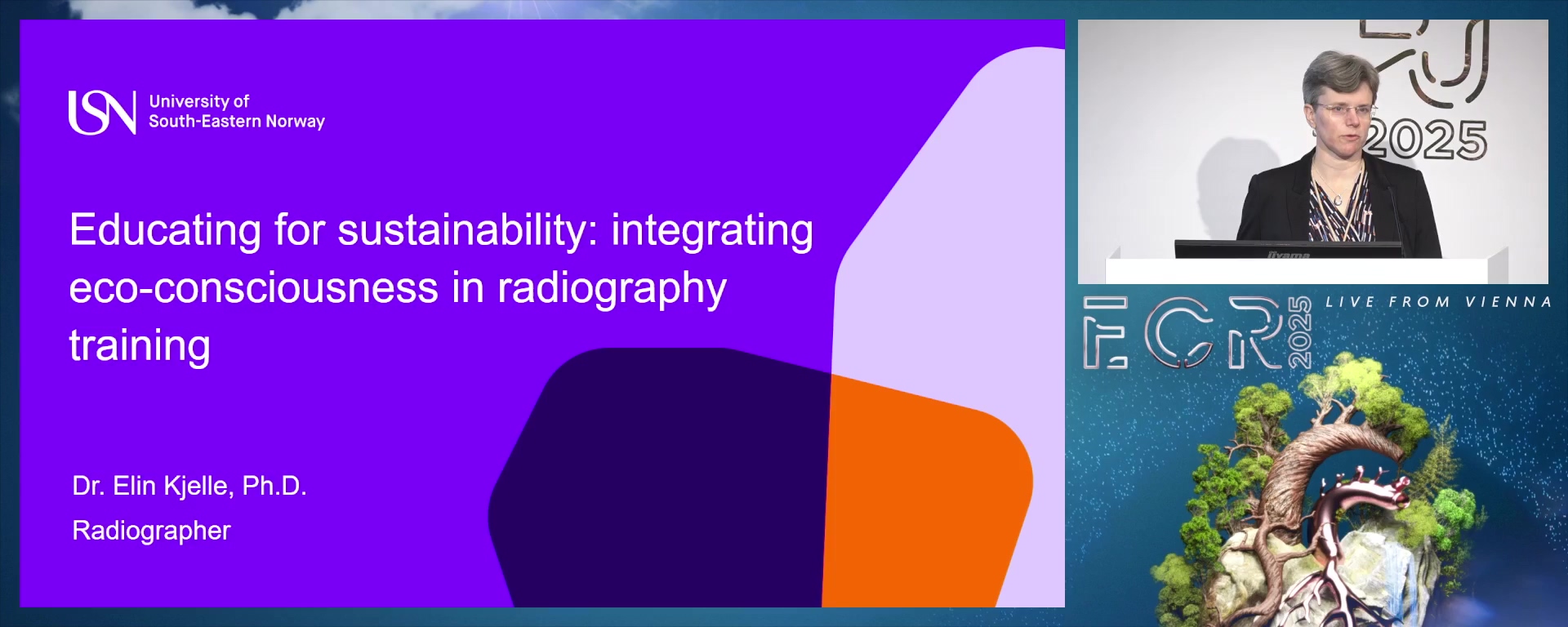 USN University of South-Eastern Norway

Educating for sustainability: integrating eco-consciousness in radiography training

Dr. Elin Kjelle, Ph.D.

Radiographer

2025

iiyama

ECR 2025

LIVE FROM VIENNA